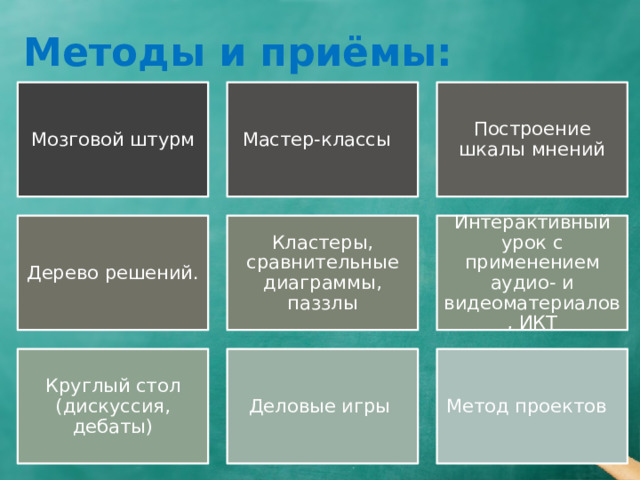 Методы и приёмы:

Мозговой штурм

Мастер-классы

Построение шкалы мнений

Дерево решений.

Кластеры, сравнительные диаграммы, паззлы

Интерактивный урок с применением аудио- и видеоматериалов , ИКТ

Круглый стол (дискуссия, дебаты)

Деловые игры

Метод проектов